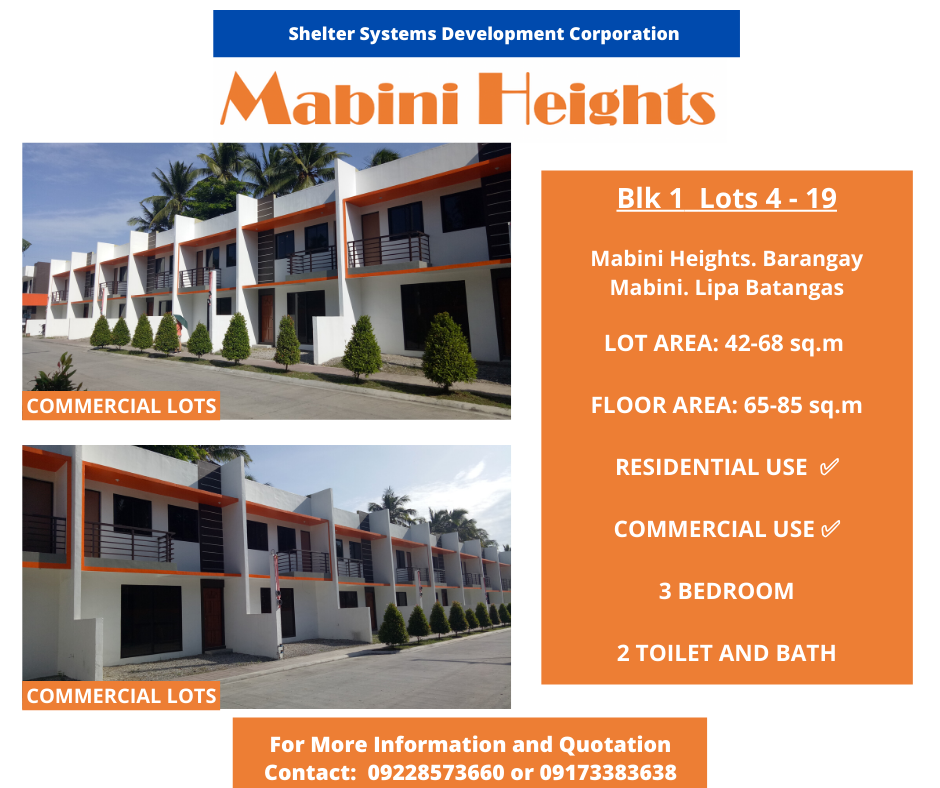 Shelter Systems Development Corporation

Mabini Heights

COMMERCIAL LOTS

COMMERCIAL LOTS

Blk 1 Lots 4 - 19

Mabini Heights. Barangay Mabini. Lipa Batangas

LOT AREA: 42-68 sq.m

FLOOR AREA: 65-85 sq.m

RESIDENTIAL USE ✅

COMMERCIAL USE ✅

3 BEDROOM

2 TOILET AND BATH

For More Information and Quotation
Contact: 09228573660 or 09173383638